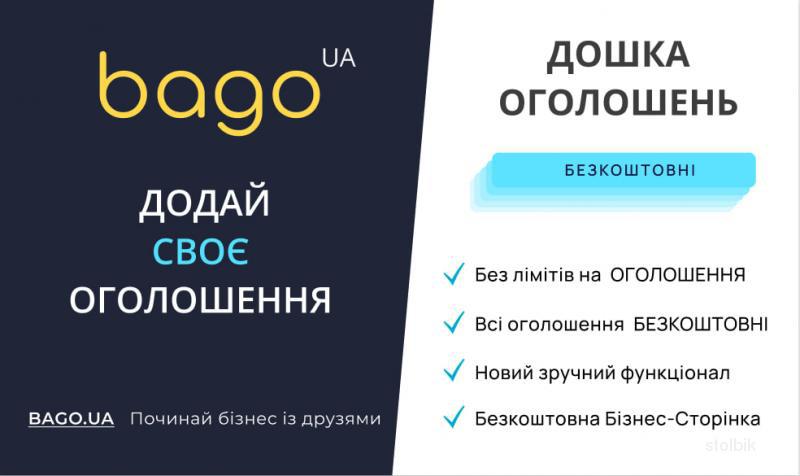 bago UA

ДОДАЙ
СВОЄ
ОГОЛОШЕННЯ

BAGO.UA Починай бізнес із друзями

ДОШКА
ОГОЛОШЕНЬ

БЕЗКОШТОВНІ

Без лімітів на ОГОЛОШЕННЯ
Всі оголошення БЕЗКОШТОВНІ
Новий зручний функціонал
Безкоштовна Бізнес-Сторінка

stolbik